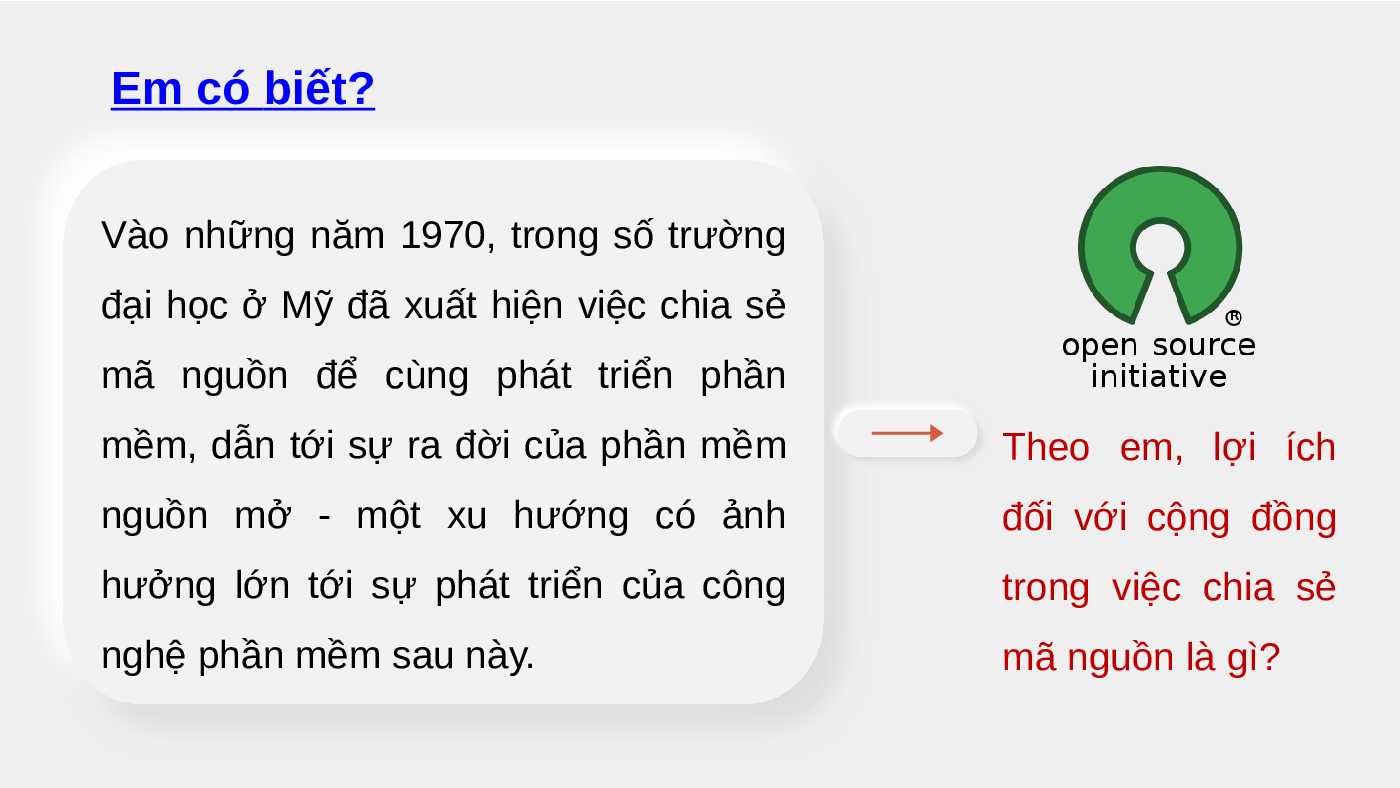 Em có biết?

Vào những năm 1970, trong số trường đại học ở Mỹ đã xuất hiện việc chia sẻ mã nguồn để cùng phát triển phần mềm, dẫn tới sự ra đời của phần mềm nguồn mở - một xu hướng có ảnh hưởng lớn tới sự phát triển của công nghệ phần mềm sau này.

®
open source
initiative

Theo em, lợi ích đối với cộng đồng trong việc chia sẻ mã nguồn là gì?